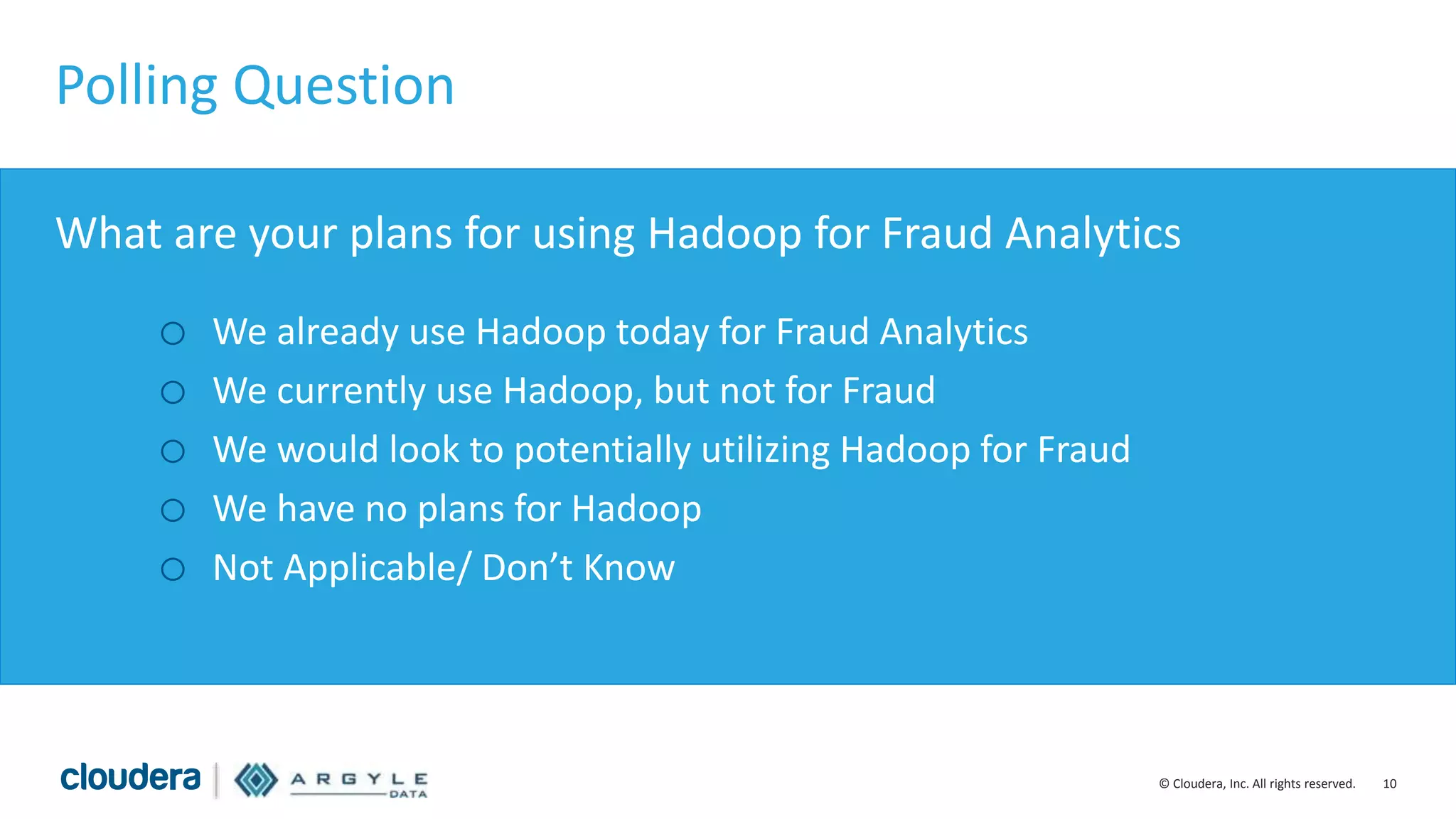 Polling Question

What are your plans for using Hadoop for Fraud Analytics

○ We already use Hadoop today for Fraud Analytics
○ We currently use Hadoop, but not for Fraud
○ We would look to potentially utilizing Hadoop for Fraud
○ We have no plans for Hadoop
○ Not Applicable/ Don't Know

cloudera | ARGYLE DATA

© Cloudera, Inc. All rights reserved. 10